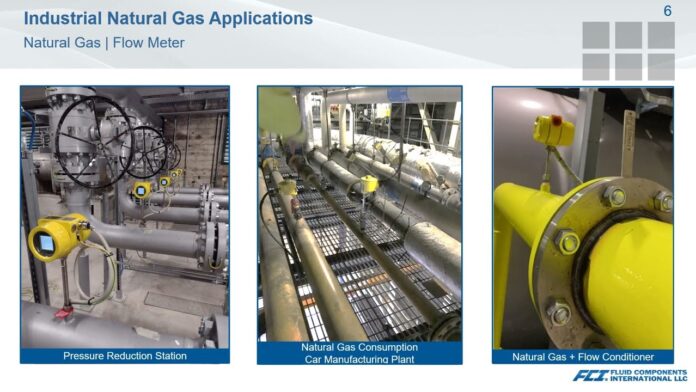 Industrial Natural Gas Applications
Natural Gas | Flow Meter

6

Pressure Reduction Station

Natural Gas Consumption
Car Manufacturing Plant

Natural Gas + Flow Conditioner

FCI FLUID COMPONENTS INTERNATIONAL LLC